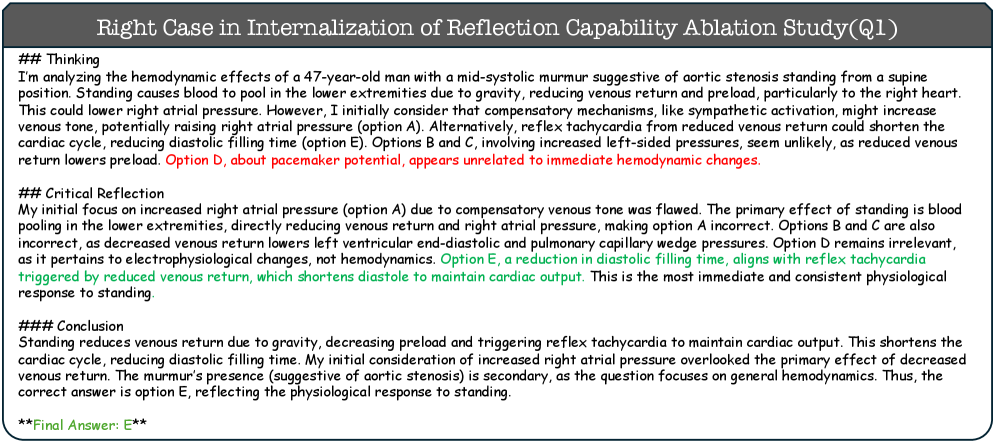 Right Case in Internalization of Reflection Capability Ablation Study(Q1)

## Thinking
I'm analyzing the hemodynamic effects of a 47-year-old man with a mid-systolic murmur suggestive of aortic stenosis standing from a supine position. Standing causes blood to pool in the lower extremities due to gravity, reducing venous return and preload, particularly to the right heart. This could lower right atrial pressure. However, I initially consider that compensatory mechanisms, like sympathetic activation, might increase venous tone, potentially raising right atrial pressure (option A). Alternatively, reflex tachycardia from reduced venous return could shorten the cardiac cycle, reducing diastolic filling time (option E). Options B and C, involving increased left-sided pressures, seem unlikely, as reduced venous return lowers preload. Option D, about pacemaker potential, appears unrelated to immediate hemodynamic changes.

## Critical Reflection
My initial focus on increased right atrial pressure (option A) due to compensatory venous tone was flawed. The primary effect of standing is blood pooling in the lower extremities, directly reducing venous return and right atrial pressure, making option A incorrect. Options B and C are also incorrect, as decreased venous return lowers left ventricular end-diastolic and pulmonary capillary wedge pressures. Option D remains irrelevant, as it pertains to electrophysiological changes, not hemodynamics. Option E, a reduction in diastolic filling time, aligns with reflex tachycardia triggered by reduced venous return, which shortens diastole to maintain cardiac output. This is the most immediate and consistent physiological response to standing.

### Conclusion
Standing reduces venous return due to gravity, decreasing preload and triggering reflex tachycardia to maintain cardiac output. This shortens the cardiac cycle, reducing diastolic filling time. My initial consideration of increased right atrial pressure overlooked the primary effect of decreased venous return. The murmur's presence (suggestive of aortic stenosis) is secondary, as the question focuses on general hemodynamics. Thus, the correct answer is option E, reflecting the physiological response to standing.

**Final Answer: E**